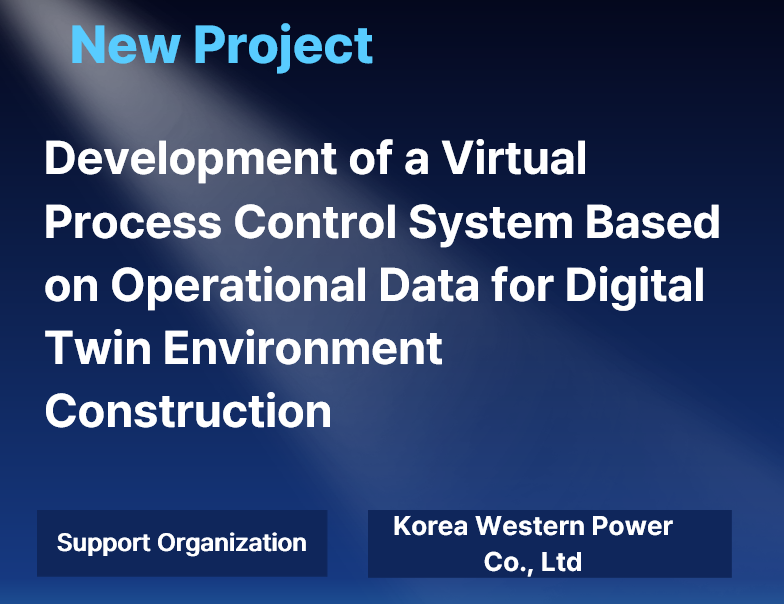 New Project

Development of a Virtual Process Control System Based on Operational Data for Digital Twin Environment Construction

Support Organization

Korea Western Power Co., Ltd